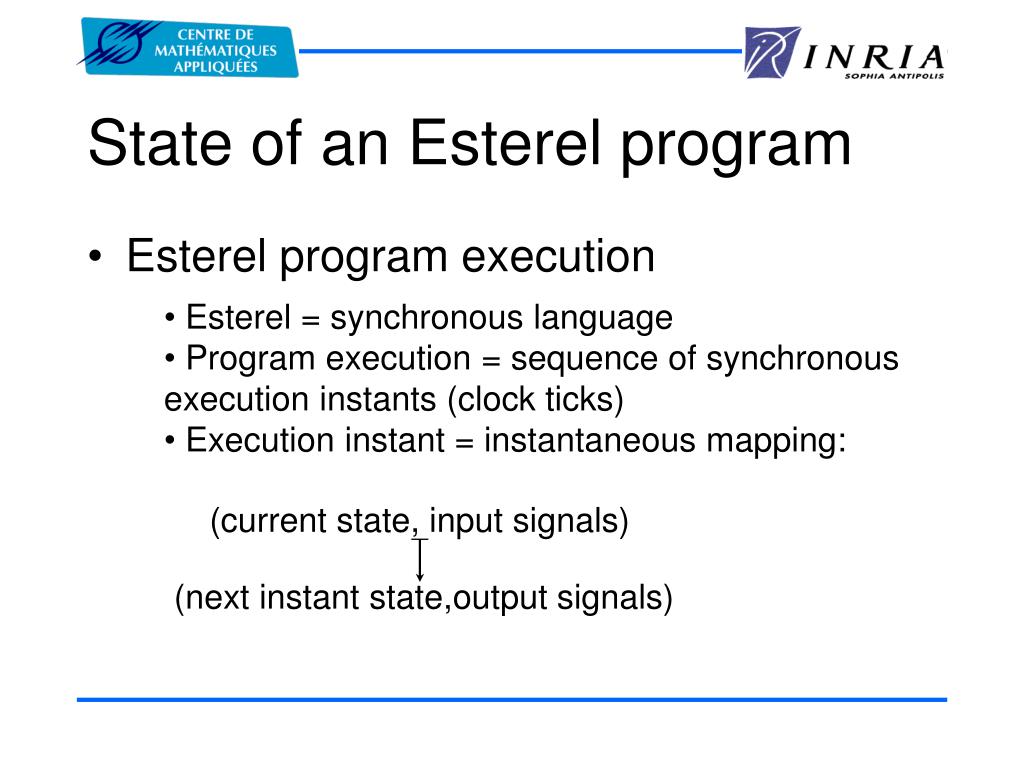 CENTRE DE MATHÉMATIQUES APPLIQUÉES

INRIA
SOPHIA ANTIPOLIS

State of an Esterel program

• Esterel program execution

• Esterel = synchronous language
• Program execution = sequence of synchronous execution instants (clock ticks)
• Execution instant = instantaneous mapping:

(current state, input signals)

(next instant state,output signals)